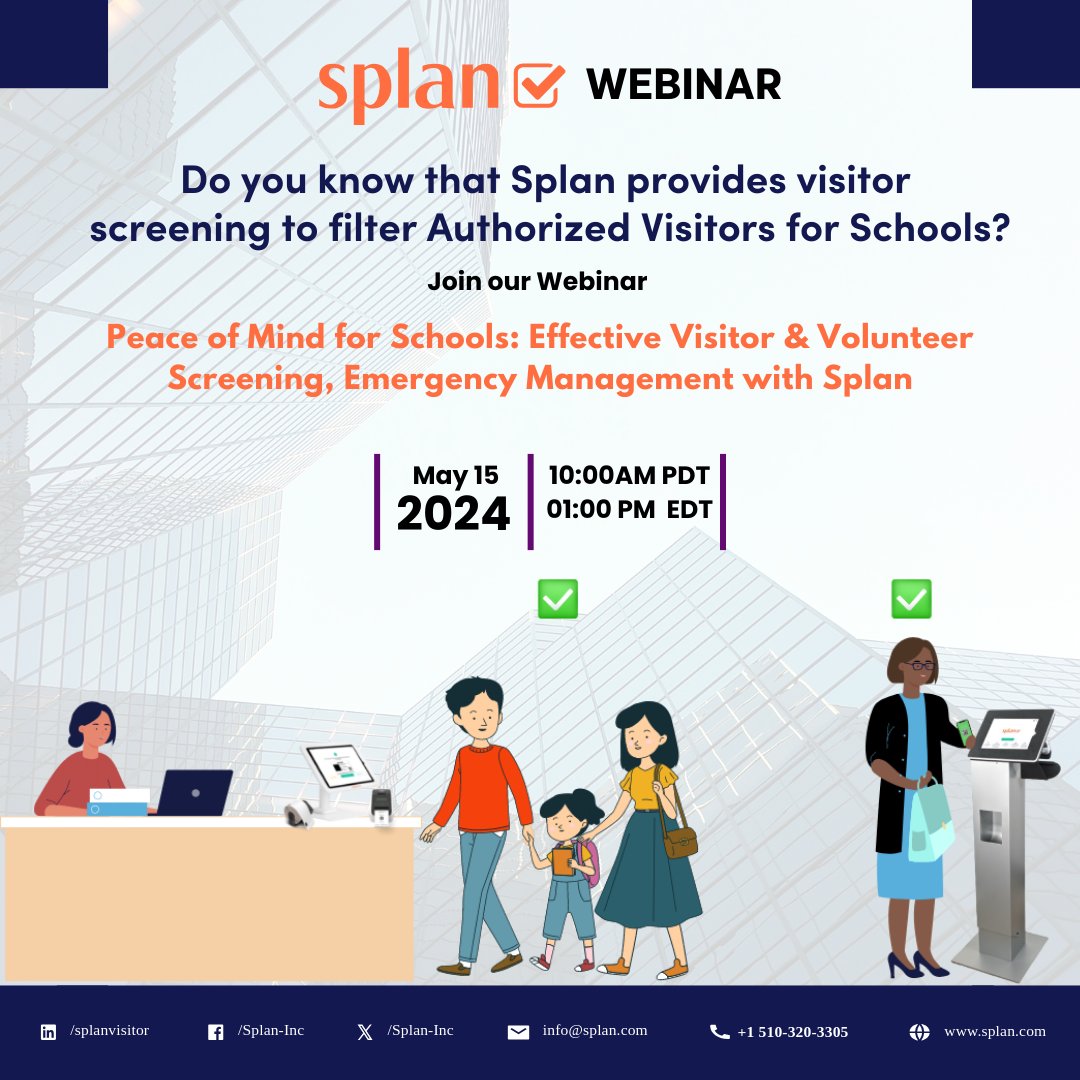 splan WEBINAR

Do you know that Splan provides visitor screening to filter Authorized Visitors for Schools?

Join our Webinar

Peace of Mind for Schools: Effective Visitor & Volunteer Screening, Emergency Management with Splan

May 15
2024

10:00AM PDT
01:00 PM EDT

/splanvisitor /Splan-Inc /Splan-Inc info@splan.com +1 510-320-3305 www.splan.com